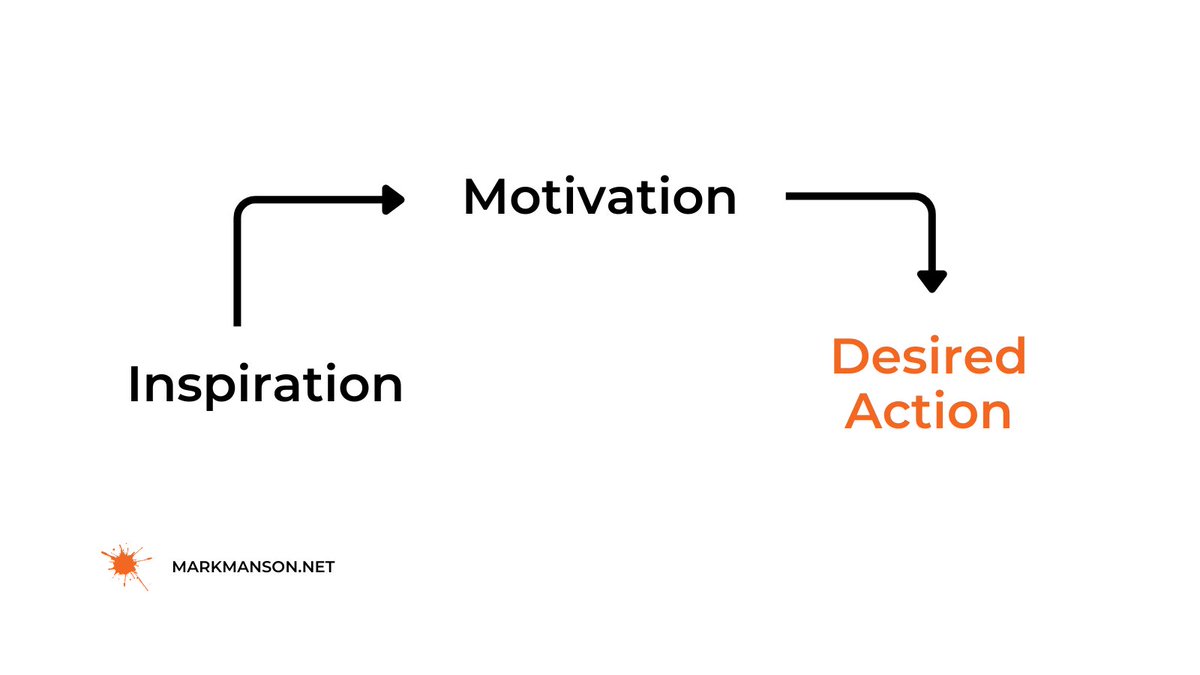 Inspiration

Motivation

Desired Action

MARKMANSON.NET